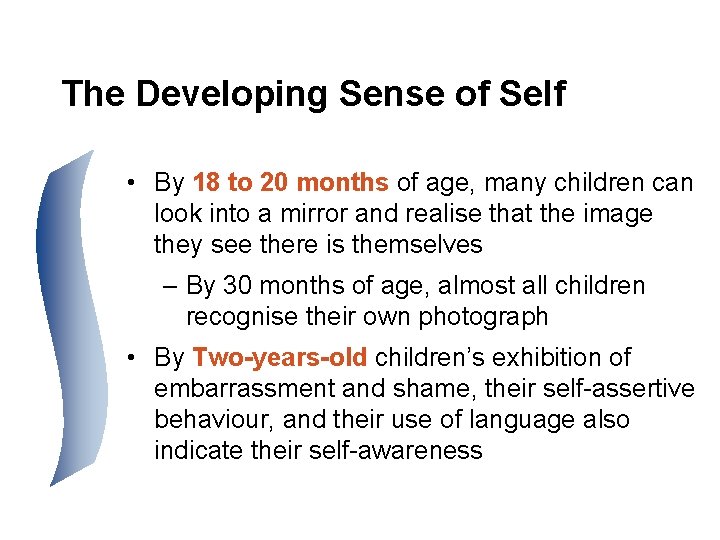 The Developing Sense of Self

• By 18 to 20 months of age, many children can look into a mirror and realise that the image they see there is themselves

– By 30 months of age, almost all children recognise their own photograph

• By Two-years-old children's exhibition of embarrassment and shame, their self-assertive behaviour, and their use of language also indicate their self-awareness